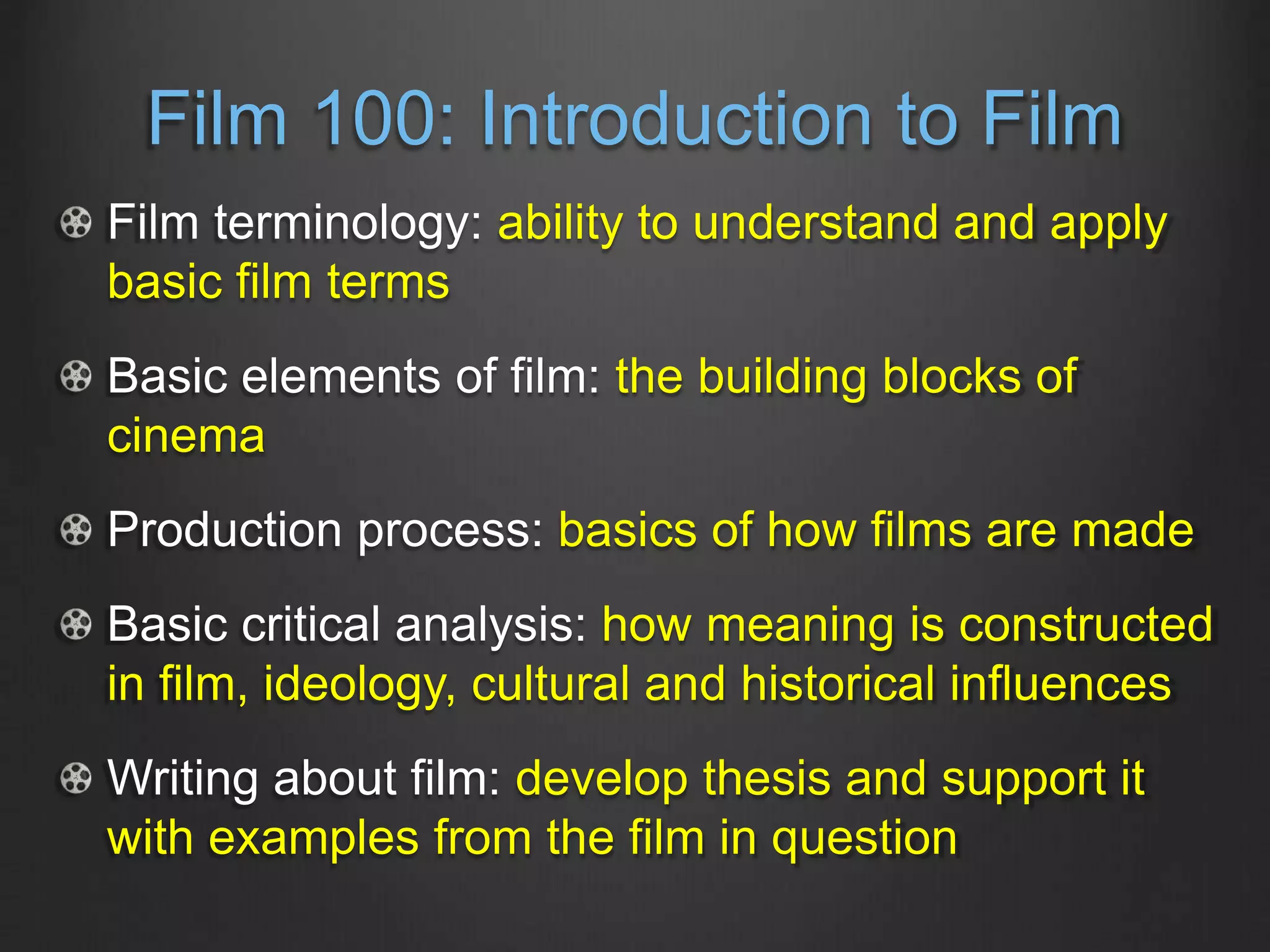 Film 100: Introduction to Film

Film terminology: ability to understand and apply basic film terms

Basic elements of film: the building blocks of cinema

Production process: basics of how films are made

Basic critical analysis: how meaning is constructed in film, ideology, cultural and historical influences

Writing about film: develop thesis and support it with examples from the film in question